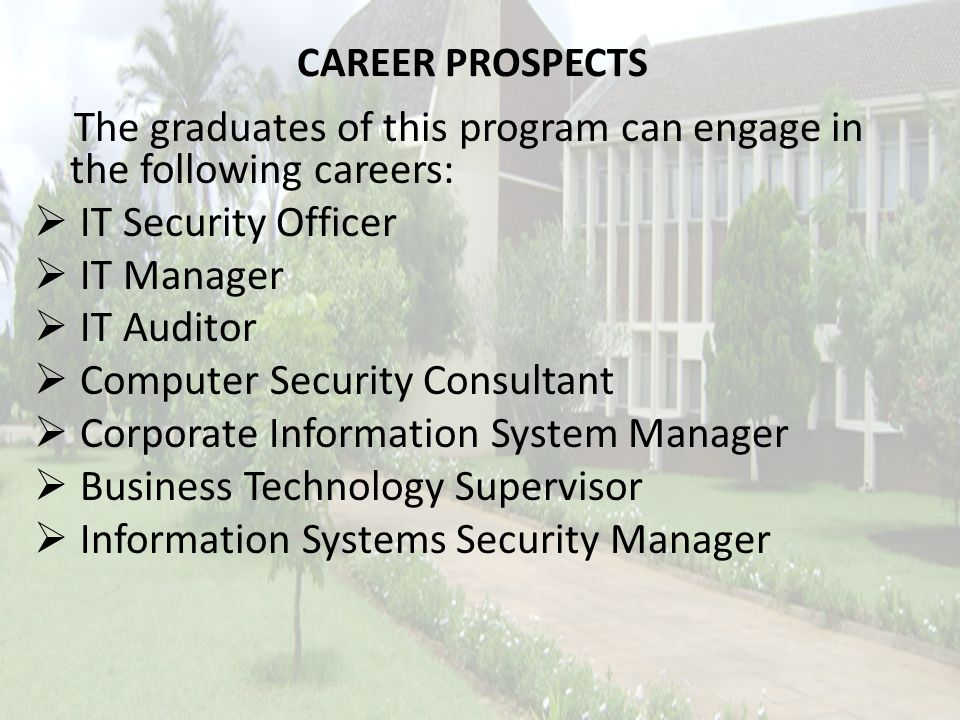 CAREER PROSPECTS

The graduates of this program can engage in the following careers:

➢ IT Security Officer
➢ IT Manager
➢ IT Auditor
➢ Computer Security Consultant
➢ Corporate Information System Manager
➢ Business Technology Supervisor
➢ Information Systems Security Manager